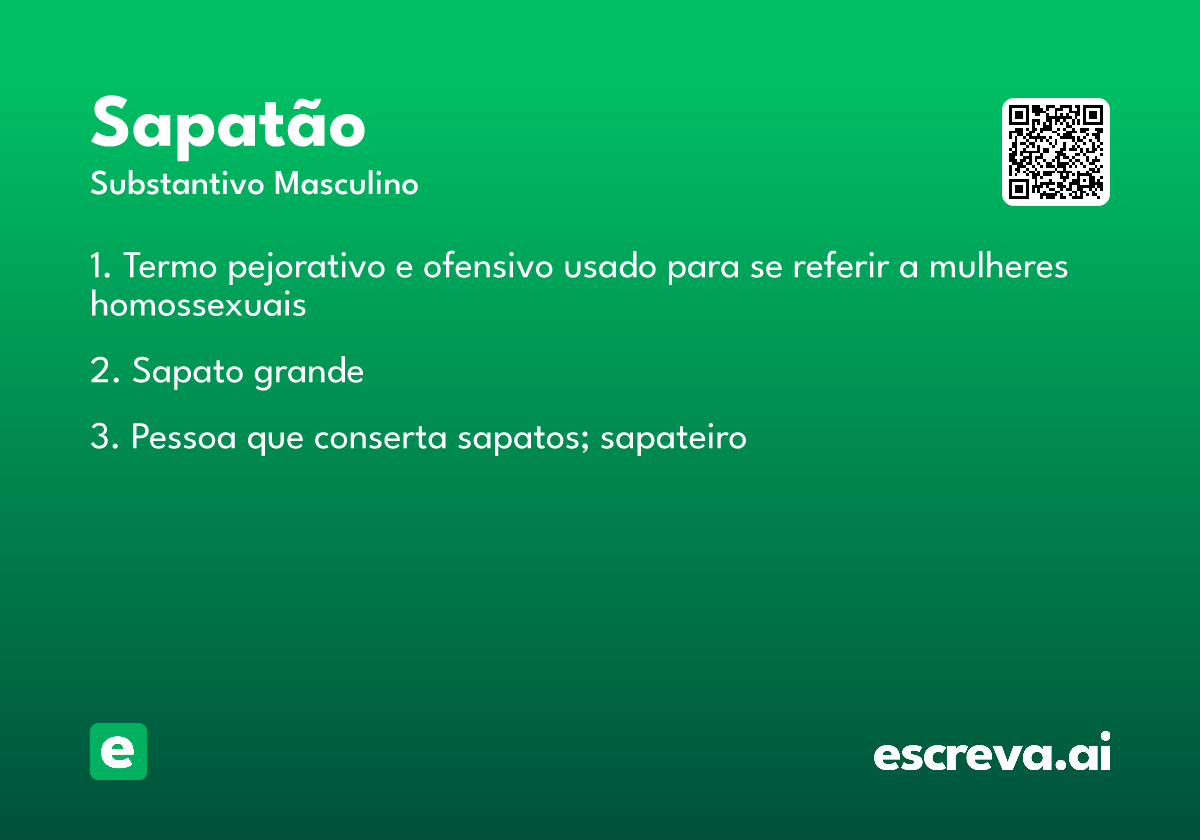 Sapatão
Substantivo Masculino

1. Termo pejorativo e ofensivo usado para se referir a mulheres homossexuais

2. Sapato grande

3. Pessoa que conserta sapatos; sapateiro

e

escreva.ai